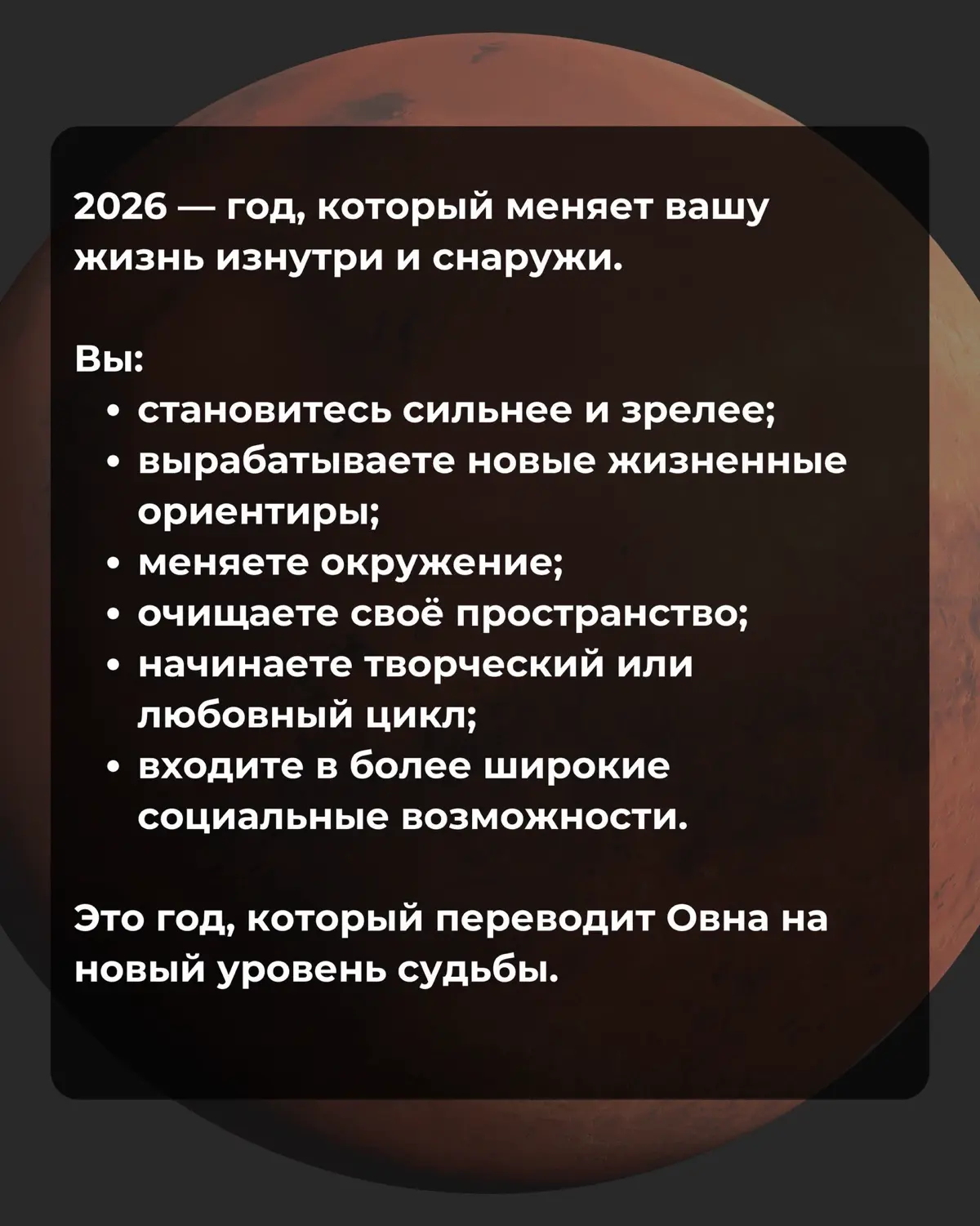 2026 — год, который меняет вашу жизнь изнутри и снаружи.

Вы:
• становитесь сильнее и зрелее;
• вырабатываете новые жизненные ориентиры;
• меняете окружение;
• очищаете своё пространство;
• начинаете творческий или любовный цикл;
• входите в более широкие социальные возможности.

Это год, который переводит Овна на новый уровень судьбы.